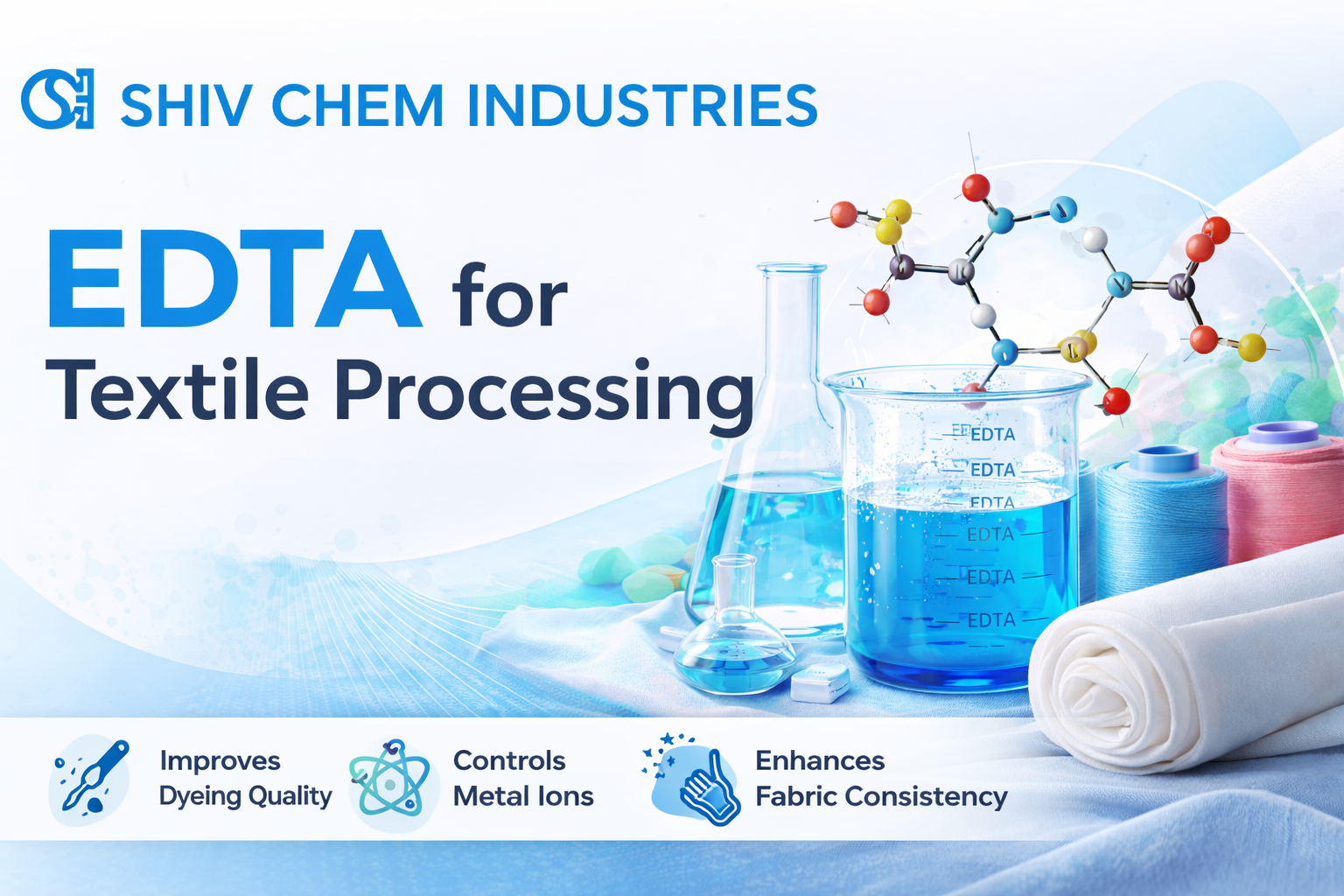 SHIV CHEM INDUSTRIES

EDTA for Textile Processing

EDTA
EDTA
EDTA
EDTA
EDTA
EDTA

Improves Dyeing Quality

Controls Metal Ions

Enhances Fabric Consistency